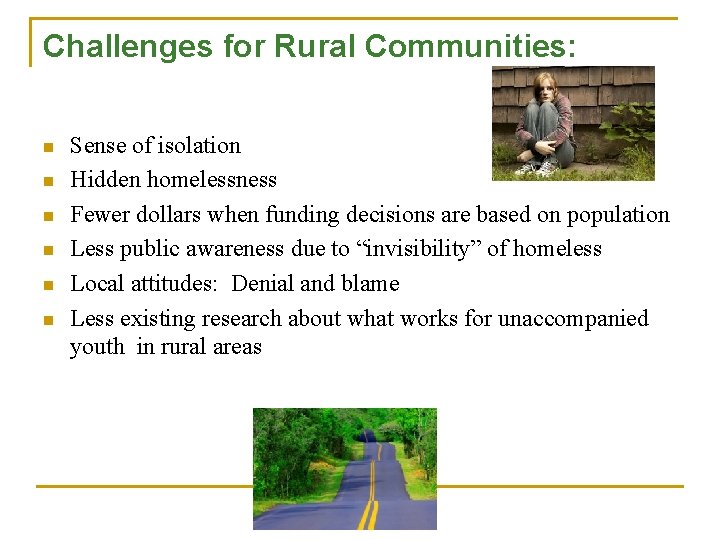 Challenges for Rural Communities:

- Sense of isolation
- Hidden homelessness
- Fewer dollars when funding decisions are based on population
- Less public awareness due to “invisibility” of homeless
- Local attitudes: Denial and blame
- Less existing research about what works for unaccompanied youth in rural areas